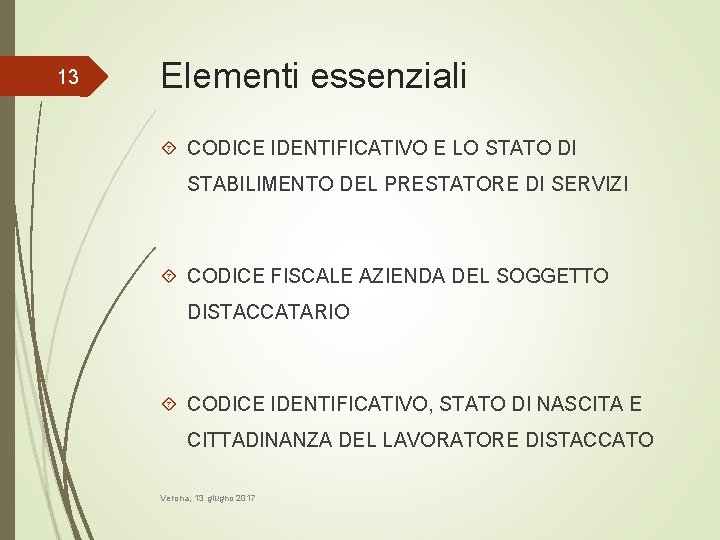 13

Elementi essenziali

CODICE IDENTIFICATIVO E LO STATO DI STABILIMENTO DEL PRESTATORE DI SERVIZI

CODICE FISCALE AZIENDA DEL SOGGETTO DISTACCATARIO

CODICE IDENTIFICATIVO, STATO DI NASCITA E CITTADINANZA DEL LAVORATORE DISTACCATO

Verona, 13 giugno 2017